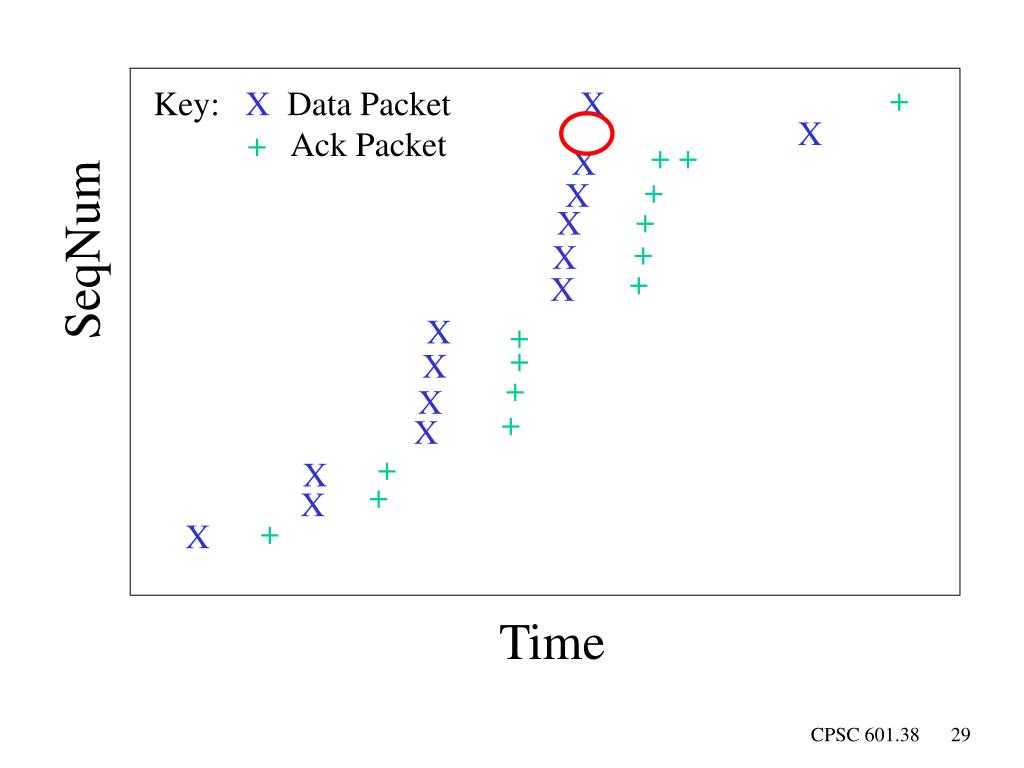 Key: X Data Packet
+ Ack Packet

SeqNum

Time

CPSC 601.38 29